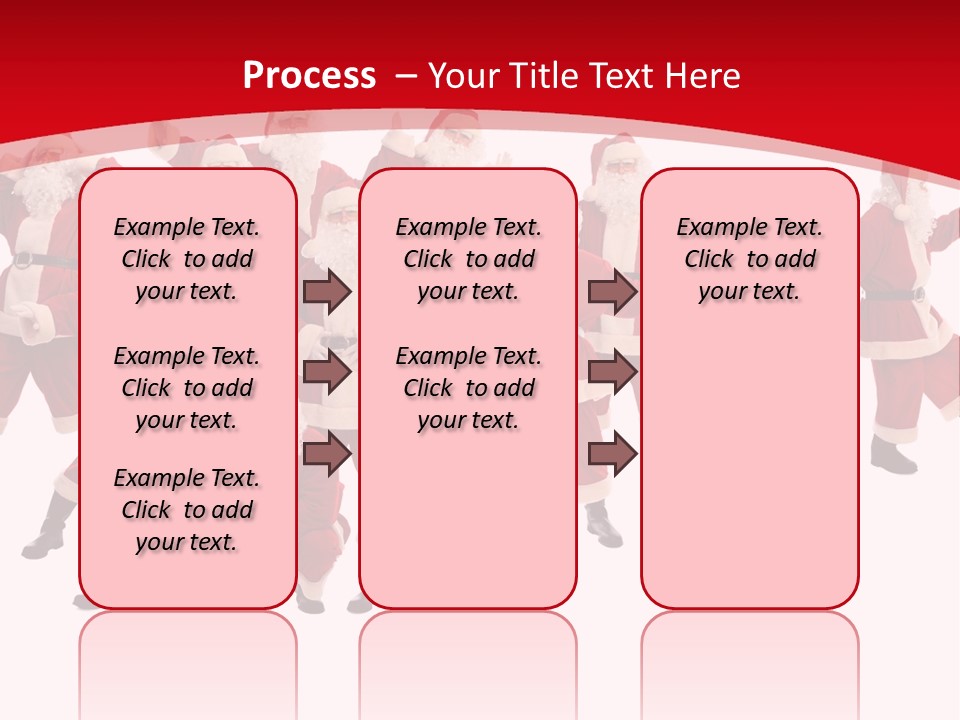 Process – Your Title Text Here

Example Text. Click to add your text.

Example Text. Click to add your text.

Example Text. Click to add your text.

Example Text. Click to add your text.

Example Text. Click to add your text.

Example Text. Click to add your text.